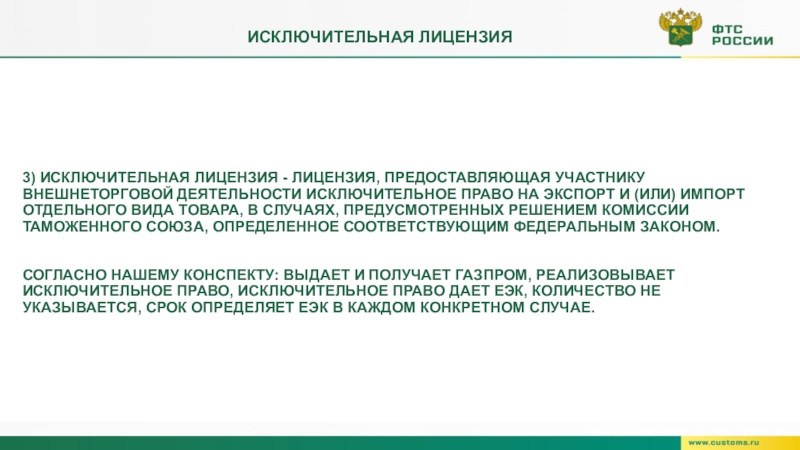 ИСКЛЮЧИТЕЛЬНАЯ ЛИЦЕНЗИЯ

ФТС РОССИИ

3) ИСКЛЮЧИТЕЛЬНАЯ ЛИЦЕНЗИЯ - ЛИЦЕНЗИЯ, ПРЕДОСТАВЛЯЮЩАЯ УЧАСТНИКУ ВНЕШНЕТОРГОВОЙ ДЕЯТЕЛЬНОСТИ ИСКЛЮЧИТЕЛЬНОЕ ПРАВО НА ЭКСПОРТ И (ИЛИ) ИМПОРТ ОТДЕЛЬНОГО ВИДА ТОВАРА, В СЛУЧАЯХ, ПРЕДУСМОТРЕННЫХ РЕШЕНИЕМ КОМИССИИ ТАМОЖЕННОГО СОЮЗА, ОПРЕДЕЛЕННОЕ СООТВЕТСТВУЮЩИМ ФЕДЕРАЛЬНЫМ ЗАКОНОМ.

СОГЛАСНО НАШЕМУ КОНСПЕКТУ: ВЫДАЕТ И ПОЛУЧАЕТ ГАЗПРОМ, РЕАЛИЗОВЫВАЕТ ИСКЛЮЧИТЕЛЬНОЕ ПРАВО, ИСКЛЮЧИТЕЛЬНОЕ ПРАВО ДАЕТ ЕЭК, КОЛИЧЕСТВО НЕ УКАЗЫВАЕТСЯ, СРОК ОПРЕДЕЛЯЕТ ЕЭК В КАЖДОМ КОНКРЕТНОМ СЛУЧАЕ.

www.customs.ru